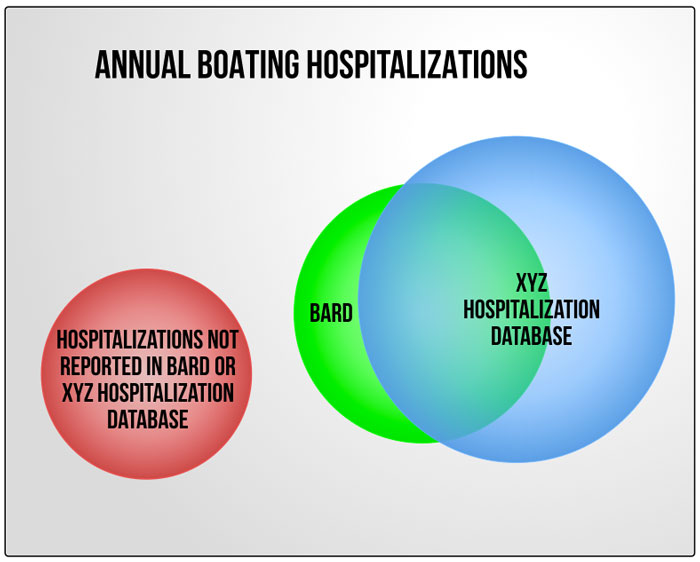 ANNUAL BOATING HOSPITALIZATIONS

HOSPITALIZATIONS NOT REPORTED IN BARD OR XYZ HOSPITALIZATION DATABASE

BARD

XYZ HOSPITALIZATION DATABASE